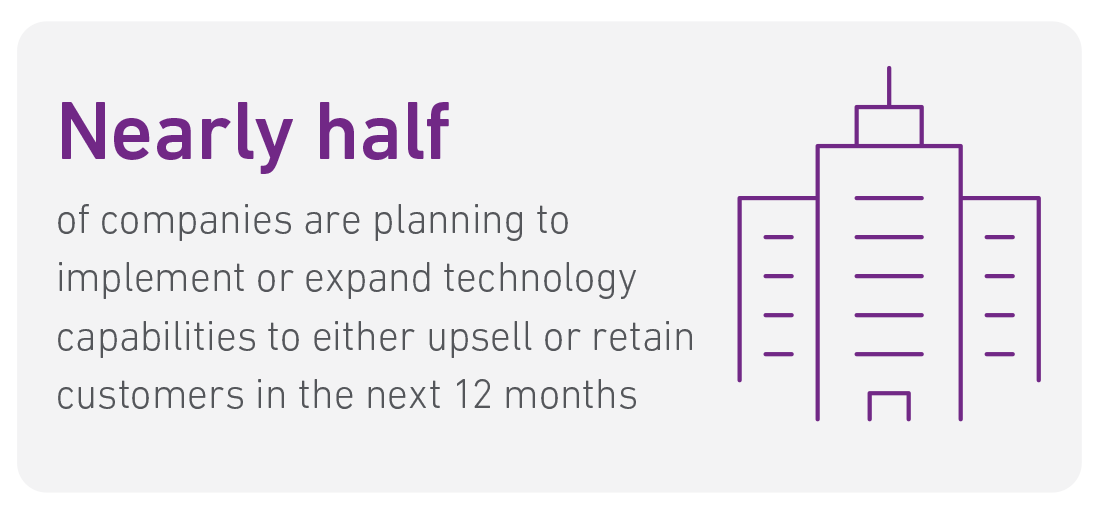 Nearly half

of companies are planning to implement or expand technology capabilities to either upsell or retain customers in the next 12 months